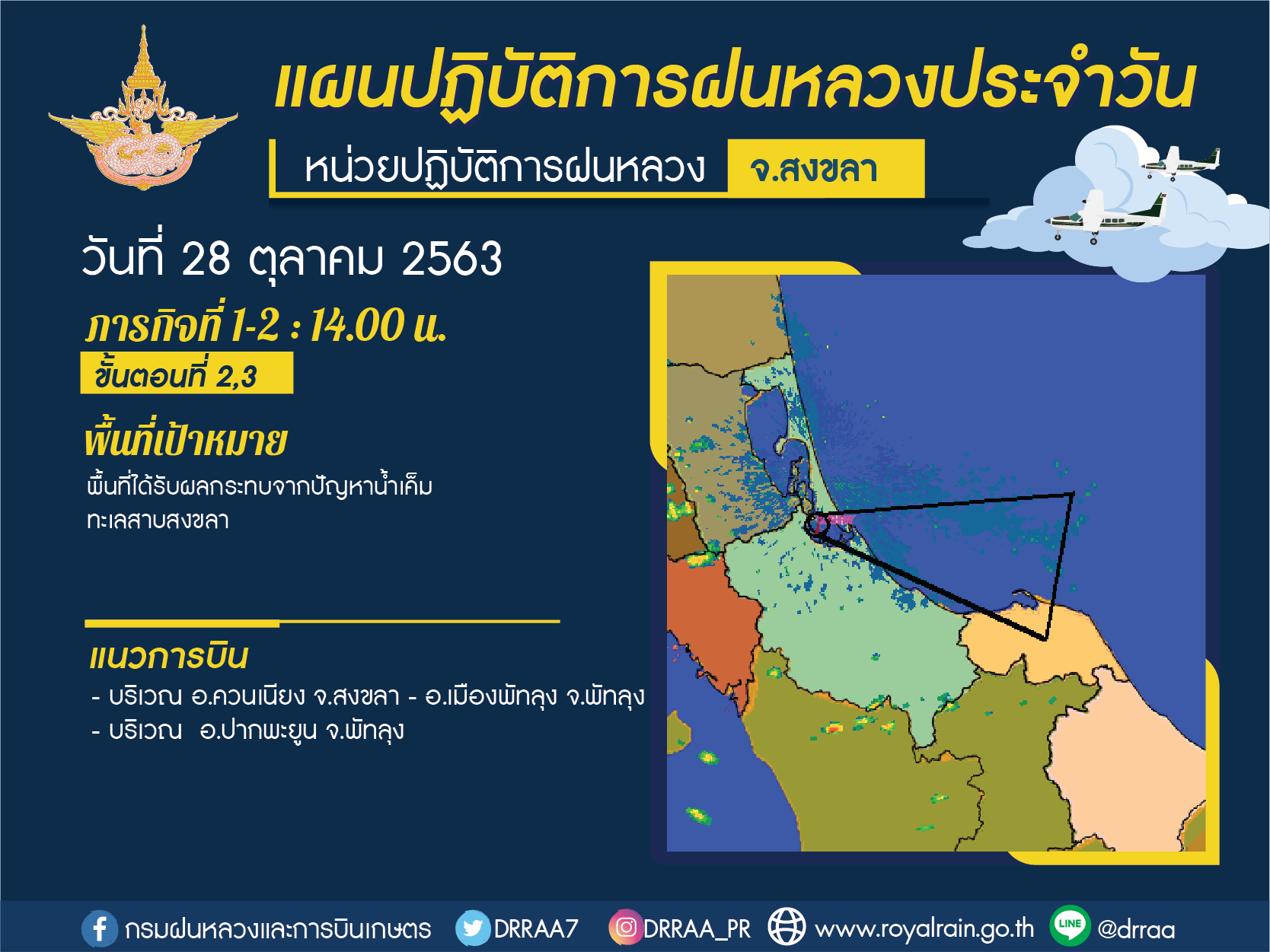 แผนปฏิบัติการฝนหลวงประจำวัน

หน่วยปฏิบัติการฝนหลวง จ.สงขลา

วันที่ 28 ตุลาคม 2563

ภารกิจที่ 1-2 : 14.00 น.

ขั้นตอนที่ 2,3

พื้นที่เป้าหมาย

พื้นที่ได้รับผลกระทบจากปัญหาน้ำเค็ม ทะเลสาบสงขลา

แนวการบิน

- บริเวณ อ.ควนเนียง จ.สงขลา - อ.เมืองพัทลุง จ.พัทลุง
- บริเวณ อ.ปากพะยูน จ.พัทลุง

กรมฝนหลวงและการบินเกษตร DRRAA7 DRRAA_PR www.royalrain.go.th LINE @drraa